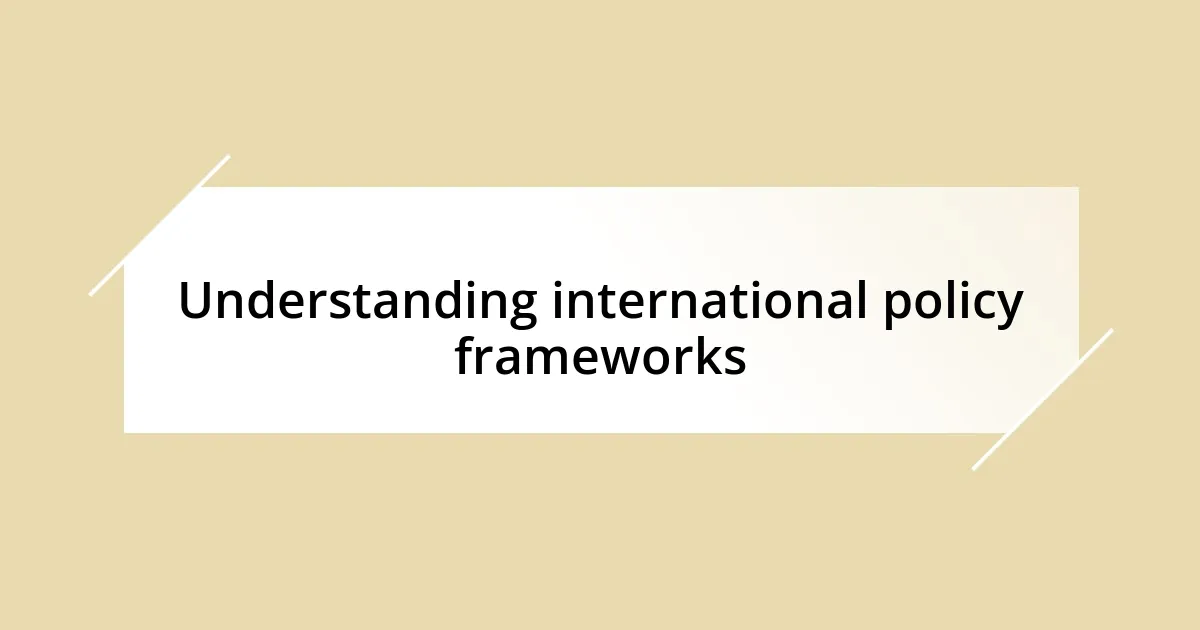 Understanding international policy frameworks